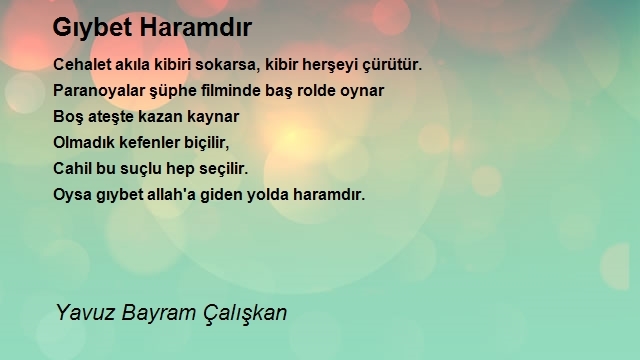 Gıybet Haramdır

Cehalet akıla kibiri sokarsa, kibir herşeyi çürütür.
Paranoyalar şüphe filminde baş rolde oynar
Boş ateşte kazan kaynar
Olmadık kefenler biçilir,
Cahil bu suçlu hep seçilir.
Oysa gıybet allah'a giden yolda haramdır.

Yavuz Bayram Çalışkan